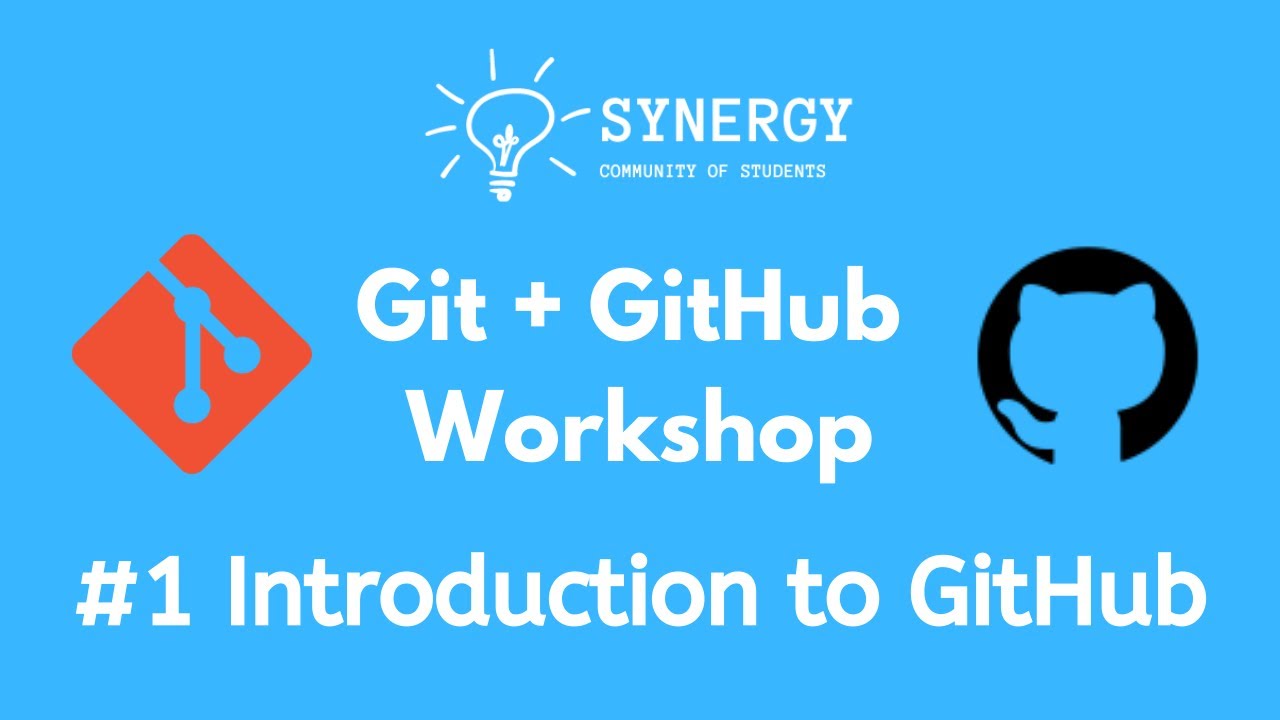 SYNERGY
COMMUNITY OF STUDENTS

Git + GitHub Workshop

#1 Introduction to GitHub